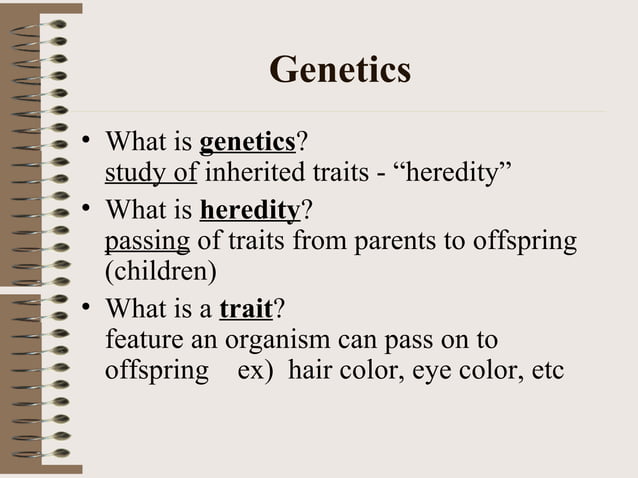 Genetics

• What is genetics?
study of inherited traits - “heredity”

• What is heredity?
passing of traits from parents to offspring (children)

• What is a trait?
feature an organism can pass on to offspring ex) hair color, eye color, etc